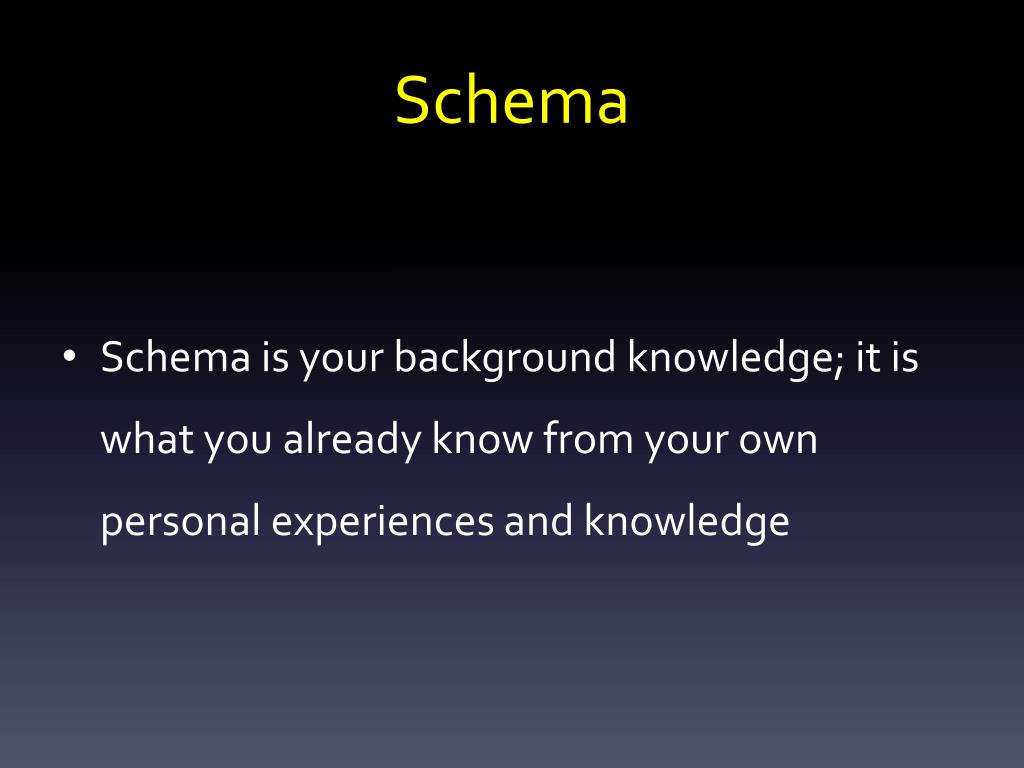 Schema

• Schema is your background knowledge; it is what you already know from your own personal experiences and knowledge